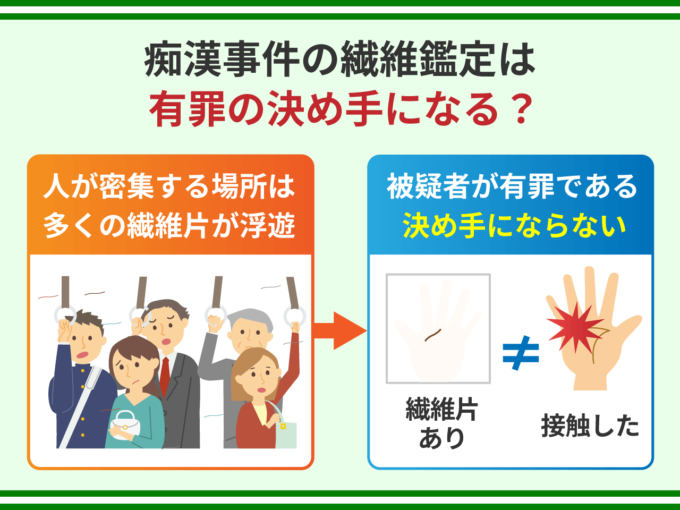 痴漢事件の繊維鑑定は
有罪の決め手になる？

人が密集する場所は
多くの繊維片が浮遊

被疑者が有罪である
決め手にならない

繊維片
あり

$\neq$

接触した